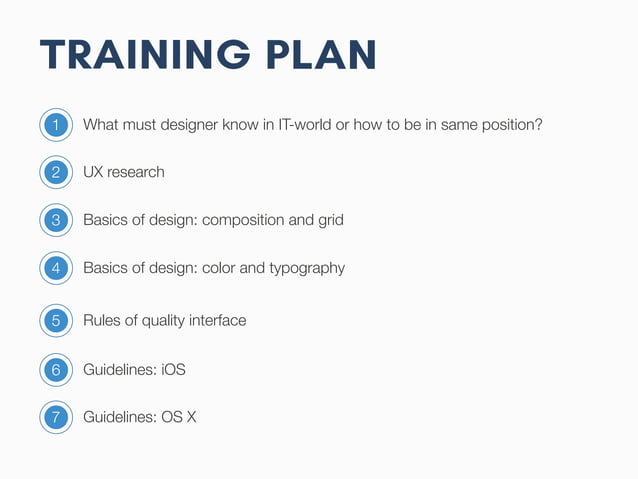 TRAINING PLAN

1 What must designer know in IT-world or how to be in same position?

2 UX research

3 Basics of design: composition and grid

4 Basics of design: color and typography

5 Rules of quality interface

6 Guidelines: iOS

7 Guidelines: OS X